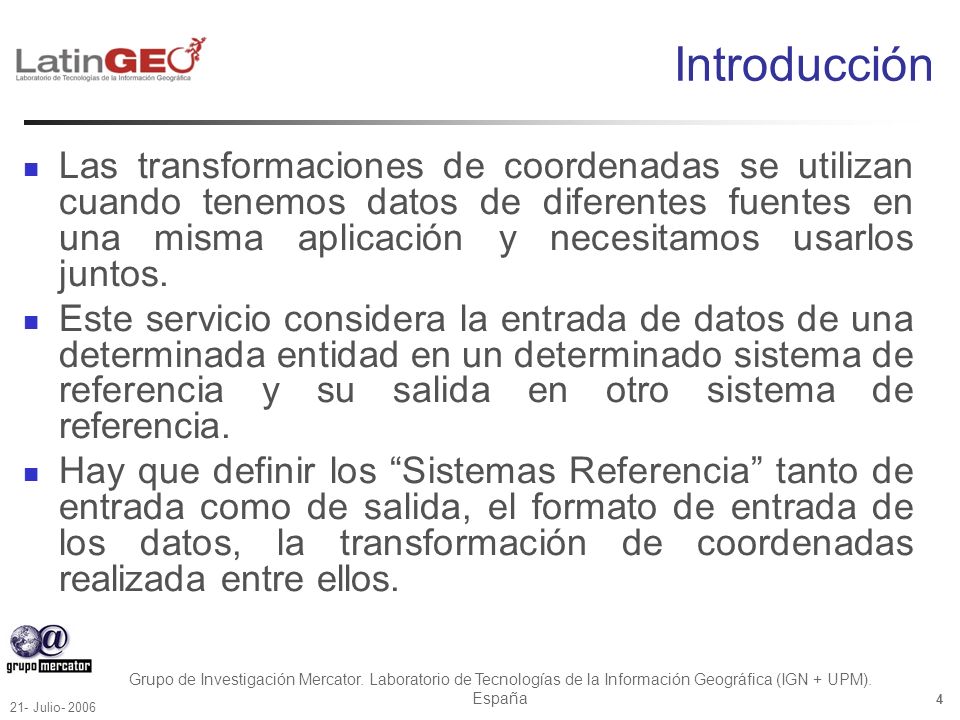 LatinGEO
Laboratorio de Tecnologías de la Información Geográfica

Introducción

Las transformaciones de coordenadas se utilizan cuando tenemos datos de diferentes fuentes en una misma aplicación y necesitamos usarlos juntos.

Este servicio considera la entrada de datos de una determinada entidad en un determinado sistema de referencia y su salida en otro sistema de referencia.

Hay que definir los “Sistemas Referencia” tanto de entrada como de salida, el formato de entrada de los datos, la transformación de coordenadas realizada entre ellos.

grupo mercator

21- Julio- 2006

Grupo de Investigación Mercator. Laboratorio de Tecnologías de la Información Geográfica (IGN + UPM). España

4